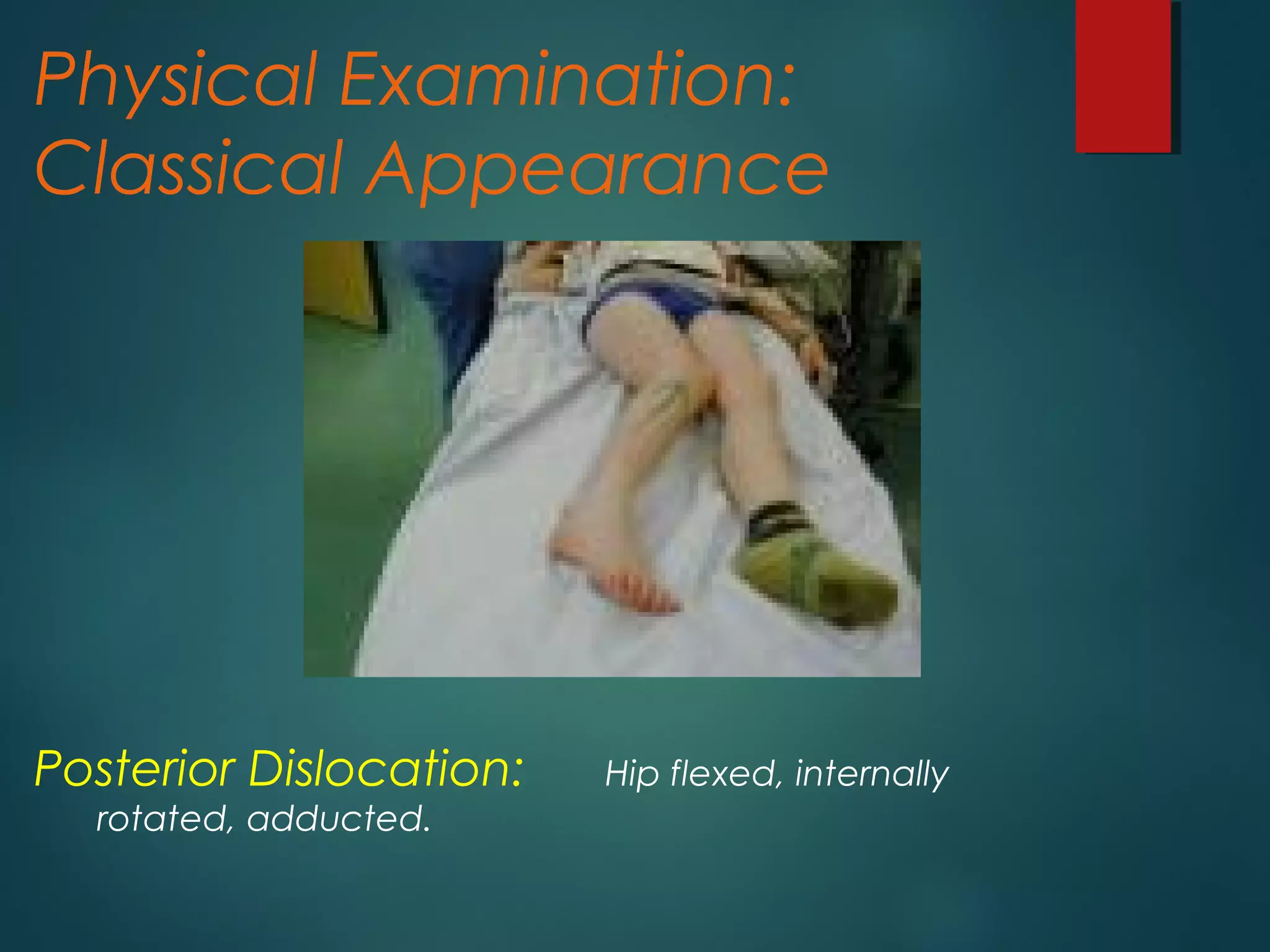 Physical Examination: Classical Appearance

Posterior Dislocation: Hip flexed, internally rotated, adducted.